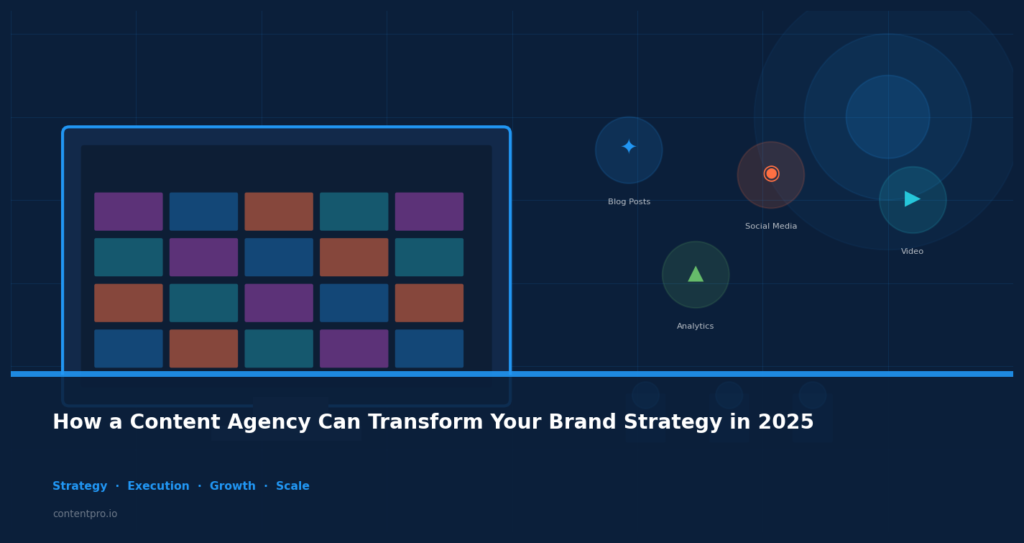 Blog Posts

Social Media

Video

Analytics

How a Content Agency Can Transform Your Brand Strategy in 2025

Strategy · Execution · Growth · Scale

contentpro.io